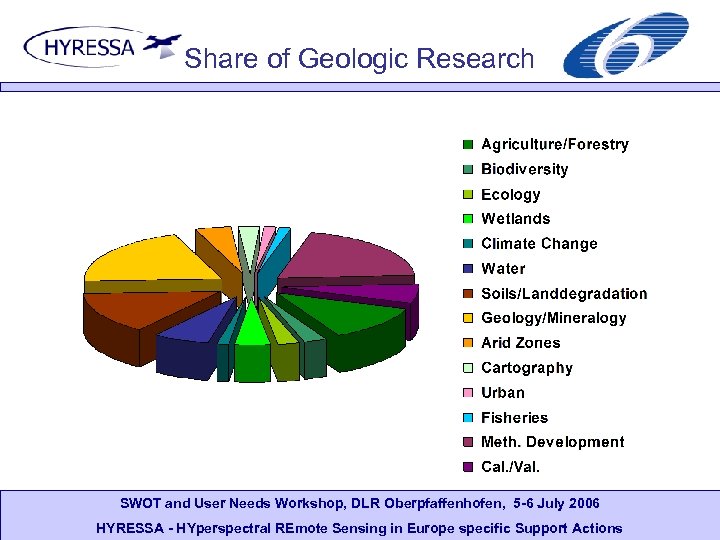 HYRESSA

Share of Geologic Research

Agriculture/Forestry
Biodiversity
Ecology
Wetlands
Climate Change
Water
Soils/Landdegradation
Geology/Mineralogy
Arid Zones
Cartography
Urban
Fisheries
Meth. Development
Cal./Val.

SWOT and User Needs Workshop, DLR Oberpfaffenhofen, 5-6 July 2006
HYRESSA - HYperspectral REmote Sensing in Europe specific Support Actions